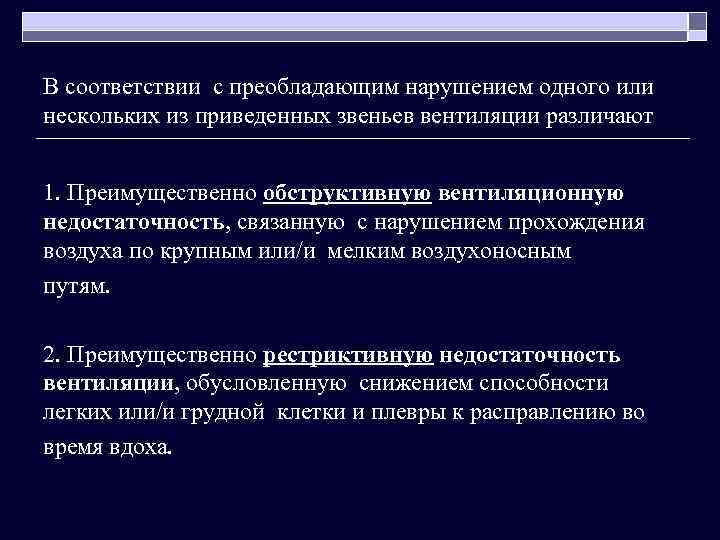 В соответствии с преобладающим нарушением одного или нескольких из приведенных звеньев вентиляции различают

1. Преимущественно обструктивную вентиляционную недостаточность, связанную с нарушением прохождения воздуха по крупным или/и мелким воздухоносным путям.

2. Преимущественно рестриктивную недостаточность вентиляции, обусловленную снижением способности легких или/и грудной клетки и плевры к расправлению во время вдоха.